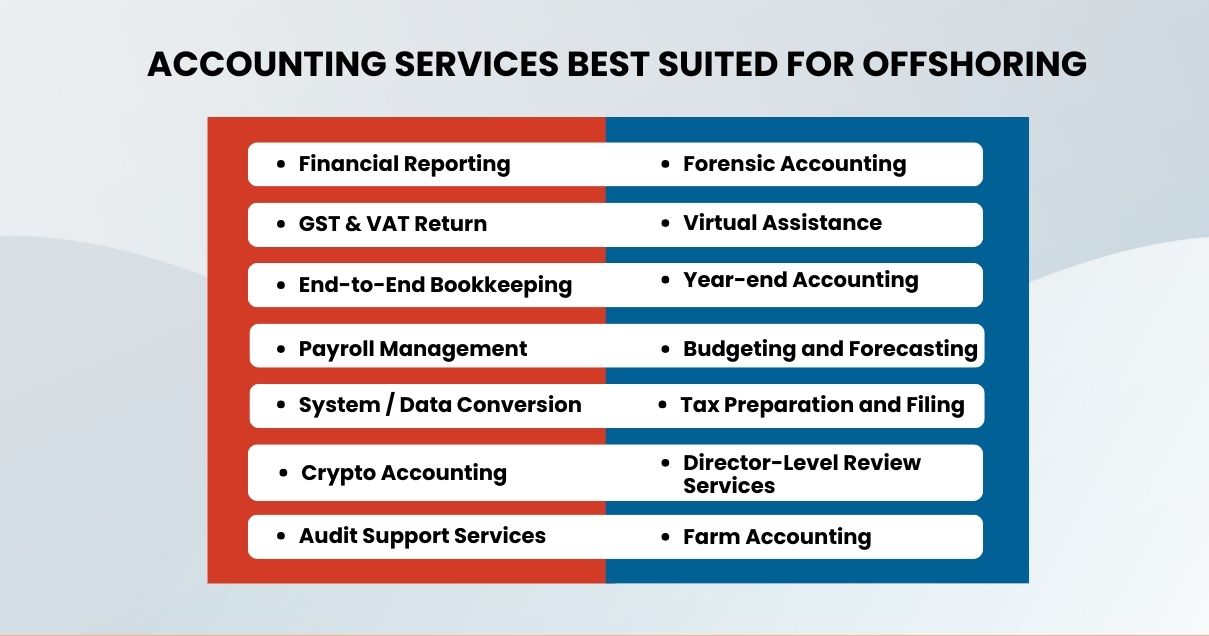 ACCOUNTING SERVICES BEST SUITED FOR OFFSHORING

- Financial Reporting
- GST & VAT Return
- End-to-End Bookkeeping
- Payroll Management
- System / Data Conversion
- Crypto Accounting
- Audit Support Services

- Forensic Accounting
- Virtual Assistance
- Year-end Accounting
- Budgeting and Forecasting
- Tax Preparation and Filing
- Director-Level Review Services
- Farm Accounting